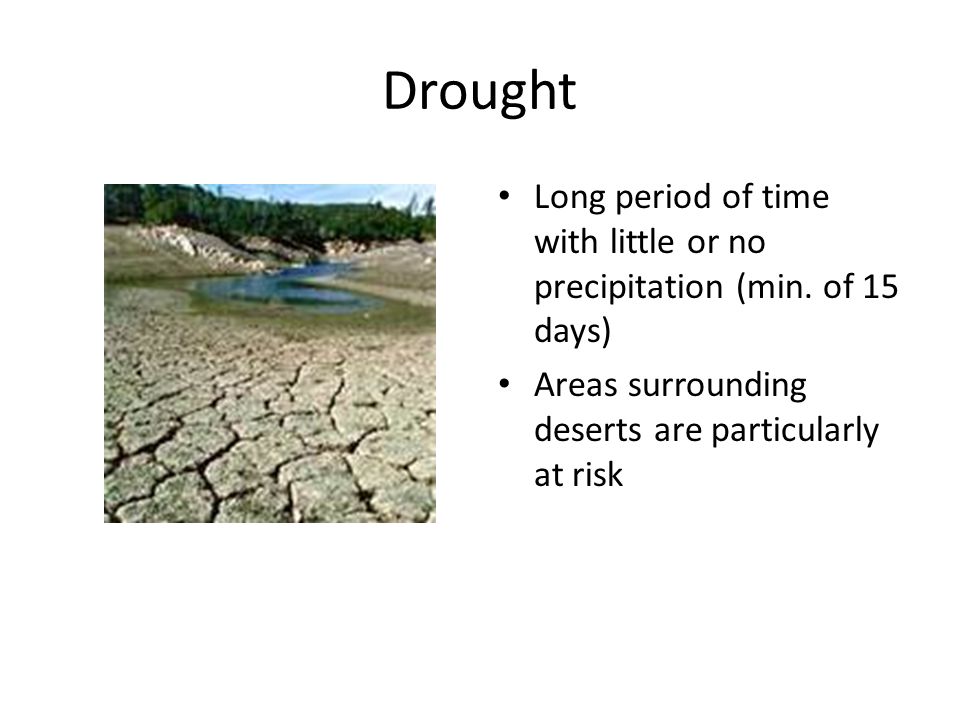 Drought

• Long period of time with little or no precipitation (min. of 15 days)
• Areas surrounding deserts are particularly at risk